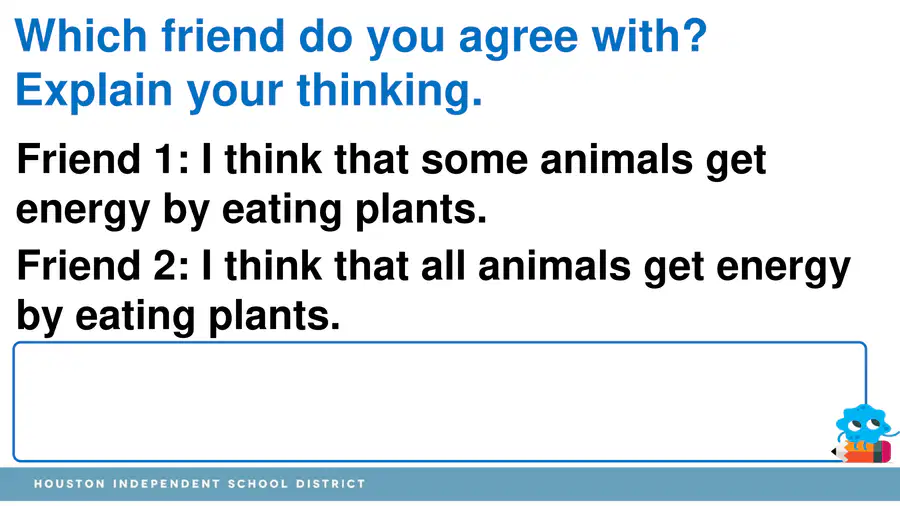 Which friend do you agree with? Explain your thinking.

Friend 1: I think that some animals get energy by eating plants.

Friend 2: I think that all animals get energy by eating plants.

HOUSTON INDEPENDENT SCHOOL DISTRICT